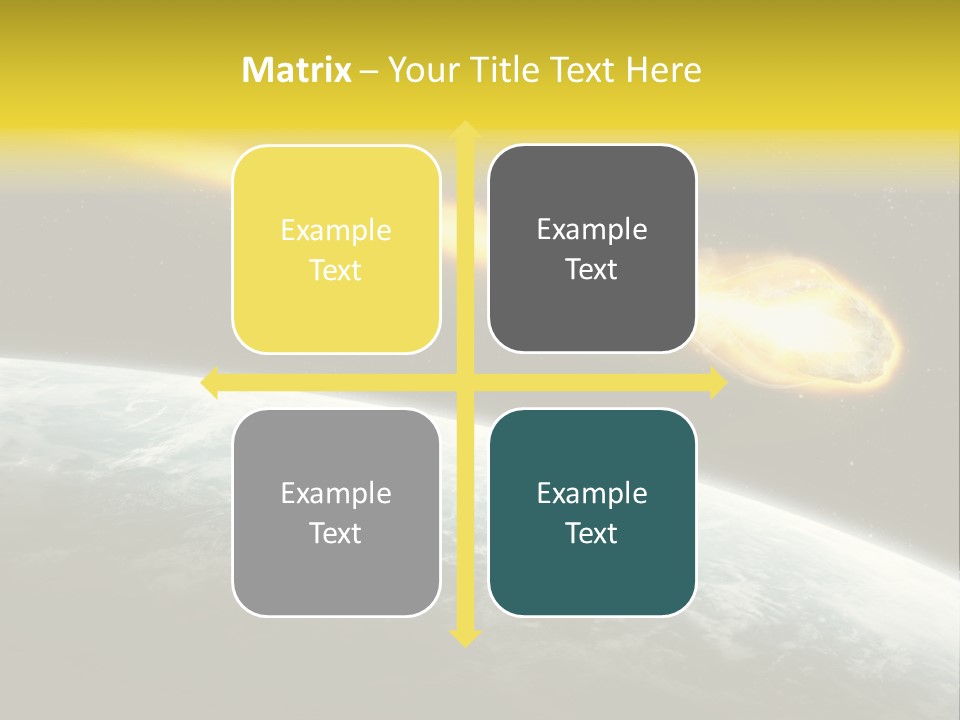 Matrix – Your Title Text Here

Example Text

Example Text

Example Text

Example Text